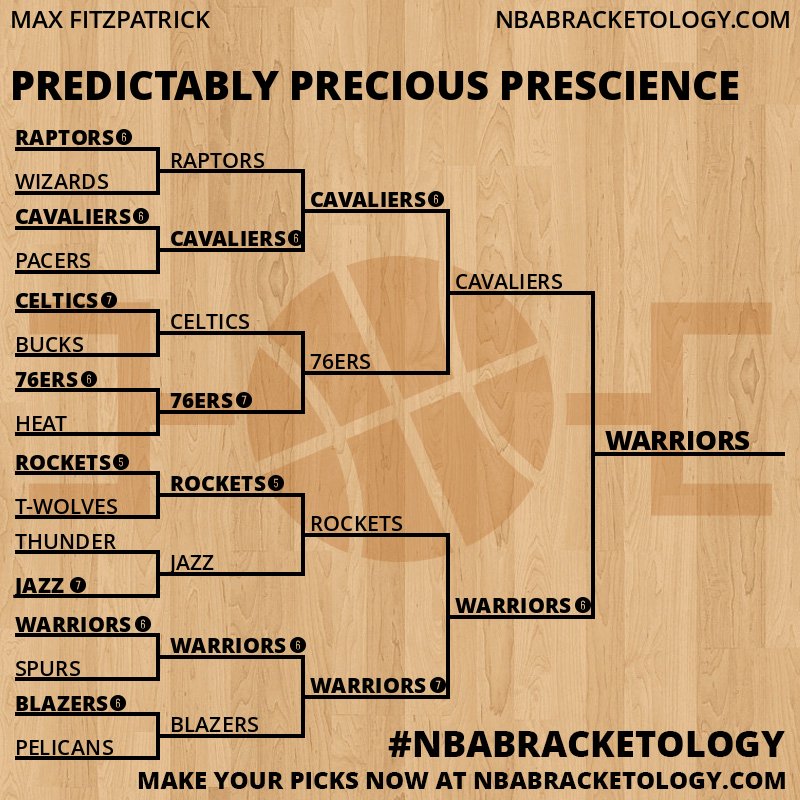 MAX FITZPATRICK

NBABRACKETOLOGY.COM

PREDICTABLY PRECIOUS PRESCIENCE

RAPTORS 6
WIZARDS
CAVALIERS 6
PACERS
CELTICS 7
BUCKS
76ERS 6
HEAT
ROCKETS 5
T-WOLVES
THUNDER
JAZZ 7
WARRIORS 6
SPURS
BLAZERS 6
PELICANS

RAPTORS
CAVALIERS 6
CELTICS
76ERS 7
ROCKETS 5
JAZZ
WARRIORS 6
BLAZERS

CAVALIERS 6
76ERS
ROCKETS
WARRIORS 7

CAVALIERS
WARRIORS 6

WARRIORS

#NBABRACKETOLOGY

MAKE YOUR PICKS NOW AT NBABRACKETOLOGY.COM